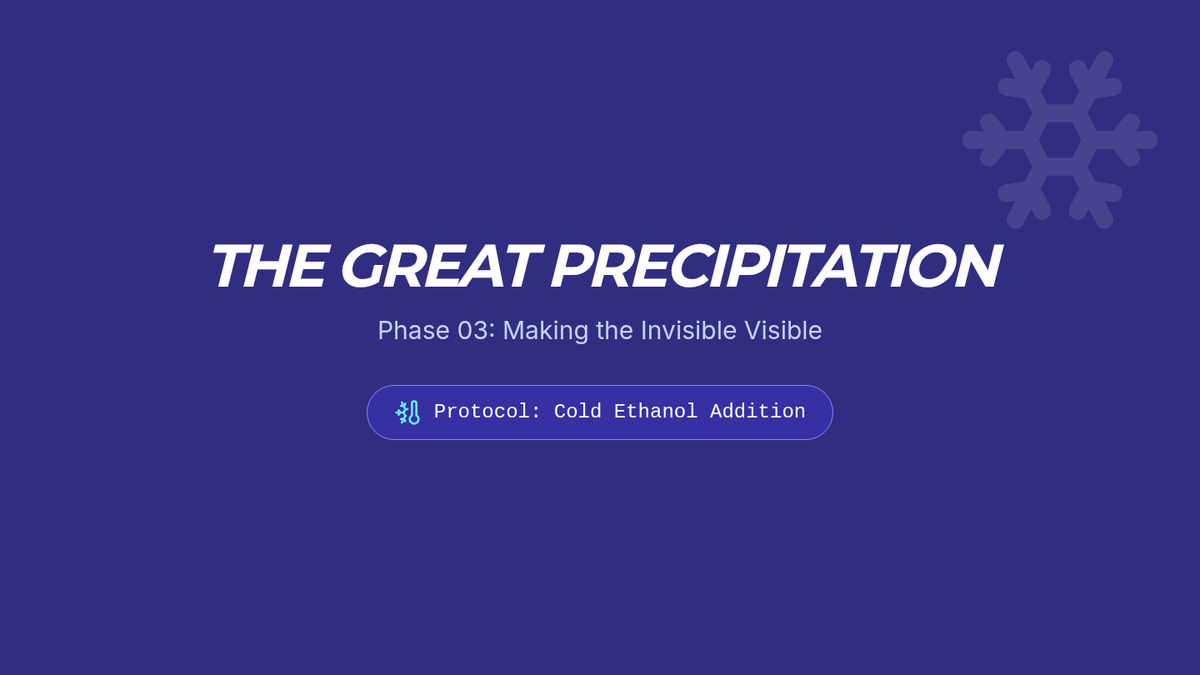 THE GREAT PRECIPITATION

Phase 03: Making the Invisible Visible

Protocol: Cold Ethanol Addition